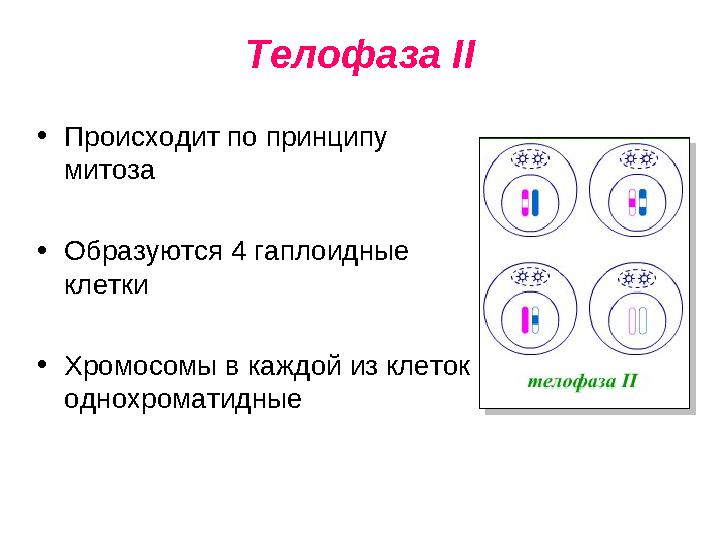 Телофаза II

• Происходит по принципу митоза

• Образуются 4 гаплоидные клетки

• Хромосомы в каждой из клеток однохроматидные

телофаза II